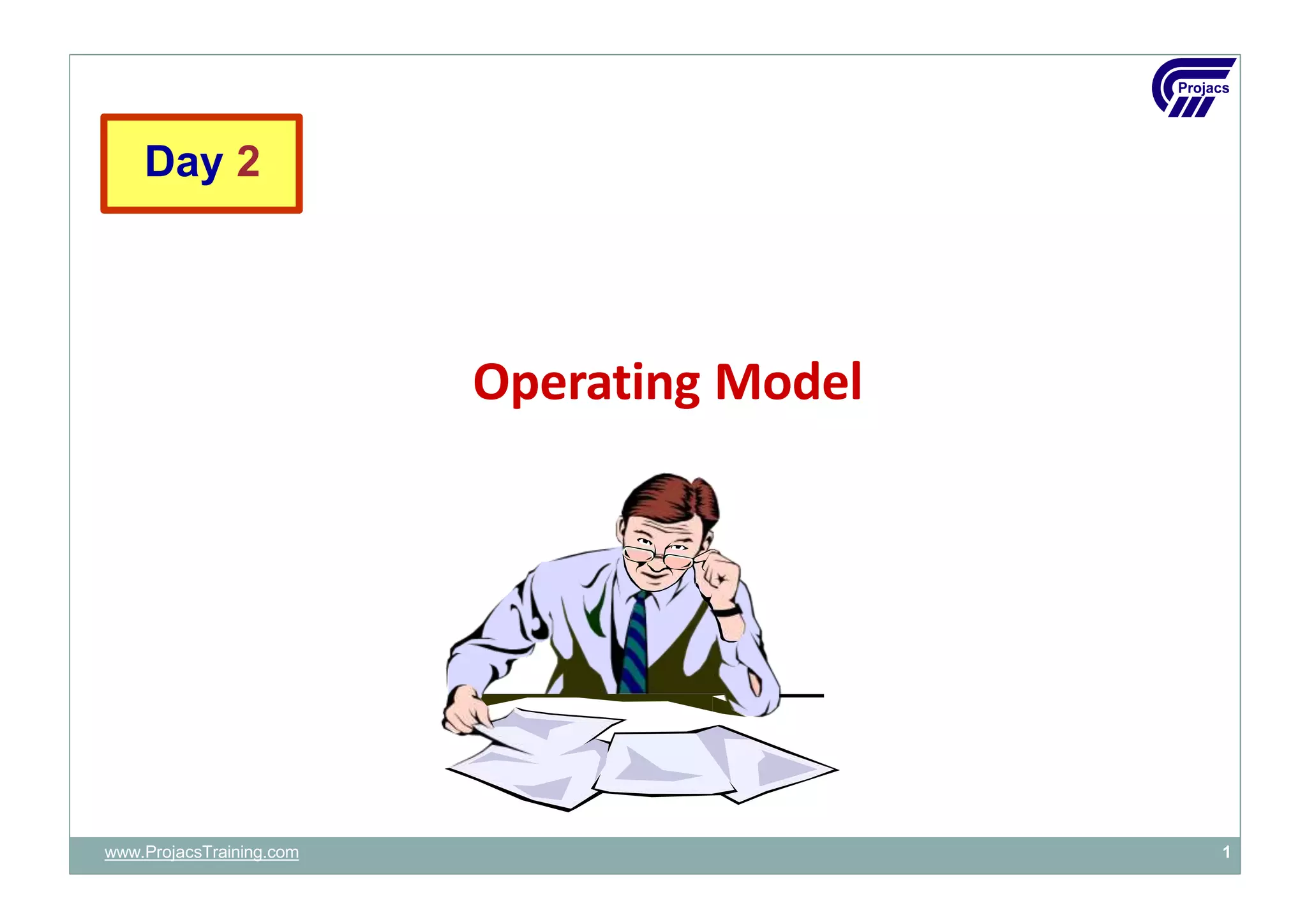 Projacs

Day 2

Operating Model

www.ProjacsTraining.com

1